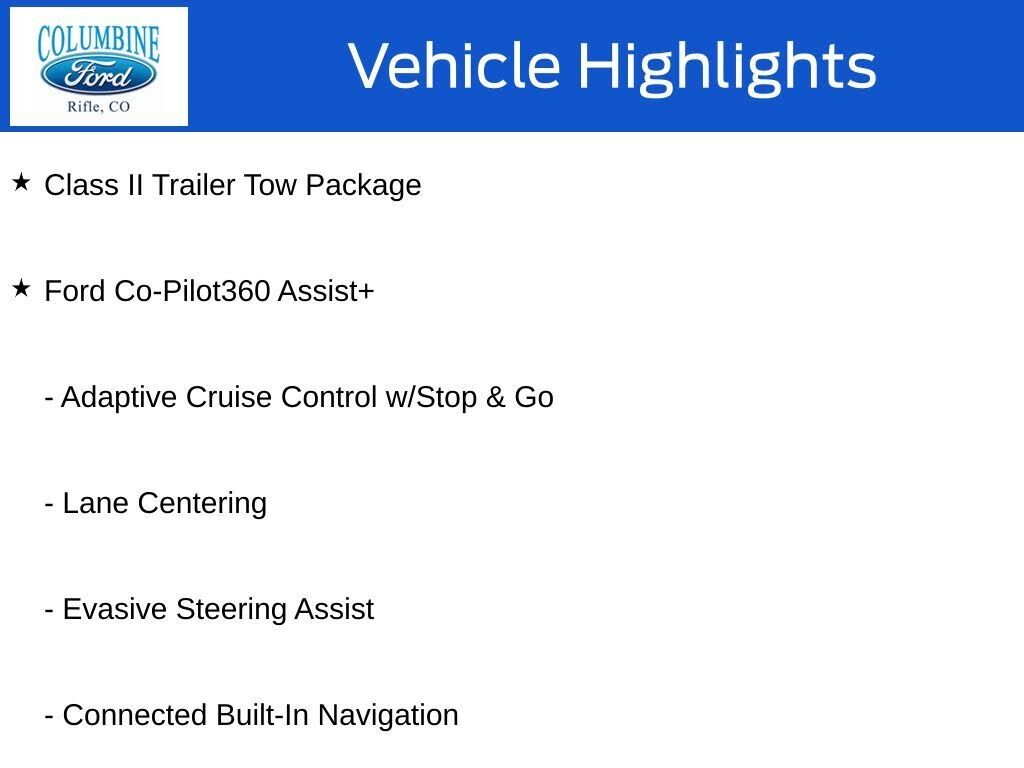 COLUMBINE
Ford
Rifle, CO

Vehicle Highlights

★ Class II Trailer Tow Package

★ Ford Co-Pilot360 Assist+

- Adaptive Cruise Control w/Stop & Go

- Lane Centering

- Evasive Steering Assist

- Connected Built-In Navigation